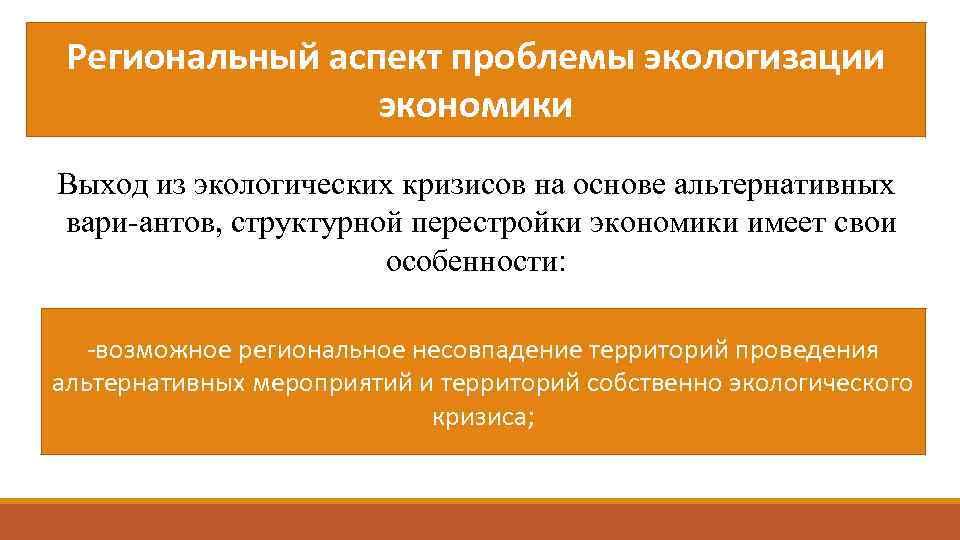 Региональный аспект проблемы экологизации экономики

Выход из экологических кризисов на основе альтернативных вари-антов, структурной перестройки экономики имеет свои особенности:

-возможное региональное несовпадение территорий проведения альтернативных мероприятий и территорий собственно экологического кризиса;